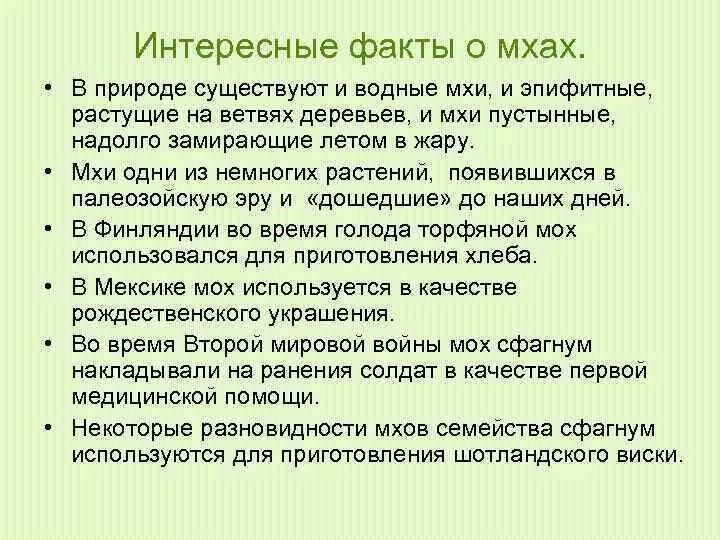 Интересные факты о мхах.

• В природе существуют и водные мхи, и эпифитные, растущие на ветвях деревьев, и мхи пустынные, надолго замирающие летом в жару.

• Мхи одни из немногих растений, появившихся в палеозойскую эру и «дошедшие» до наших дней.

• В Финляндии во время голода торфяной мох использовался для приготовления хлеба.

• В Мексике мох используется в качестве рождественского украшения.

• Во время Второй мировой войны мох сфагнум накладывали на ранения солдат в качестве первой медицинской помощи.

• Некоторые разновидности мхов семейства сфагнум используются для приготовления шотландского виски.